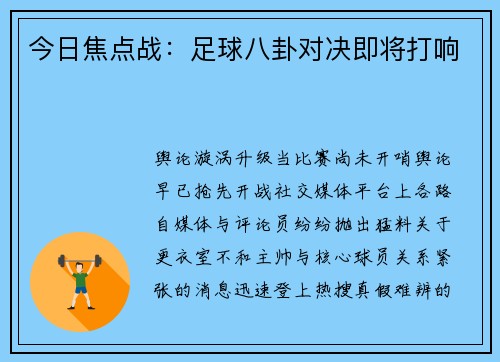 今日焦点战：足球八卦对决即将打响

舆论漩涡升级当比赛尚未开哨舆论早已抢先开战社交媒体平台上各路自媒体与评论员纷纷抛出猛料关于更衣室不和主帅与核心球员关系紧张的消息迅速登上热搜真假难辨的